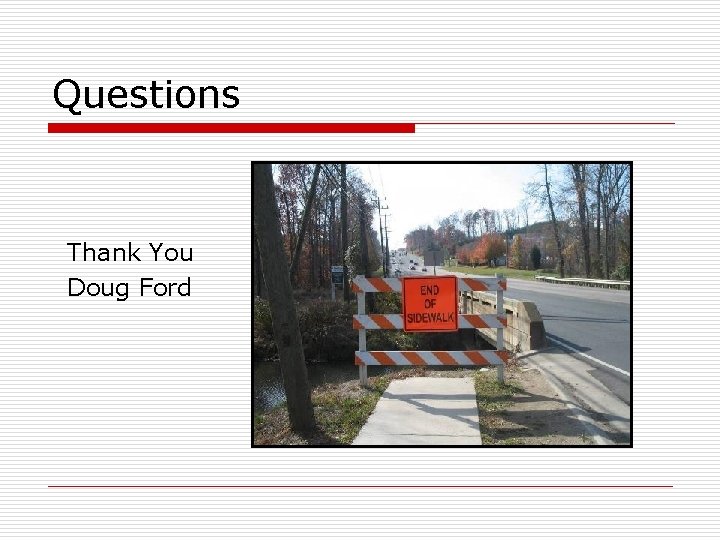 Questions

Thank You
Doug Ford

END
OF
SIDEWALK